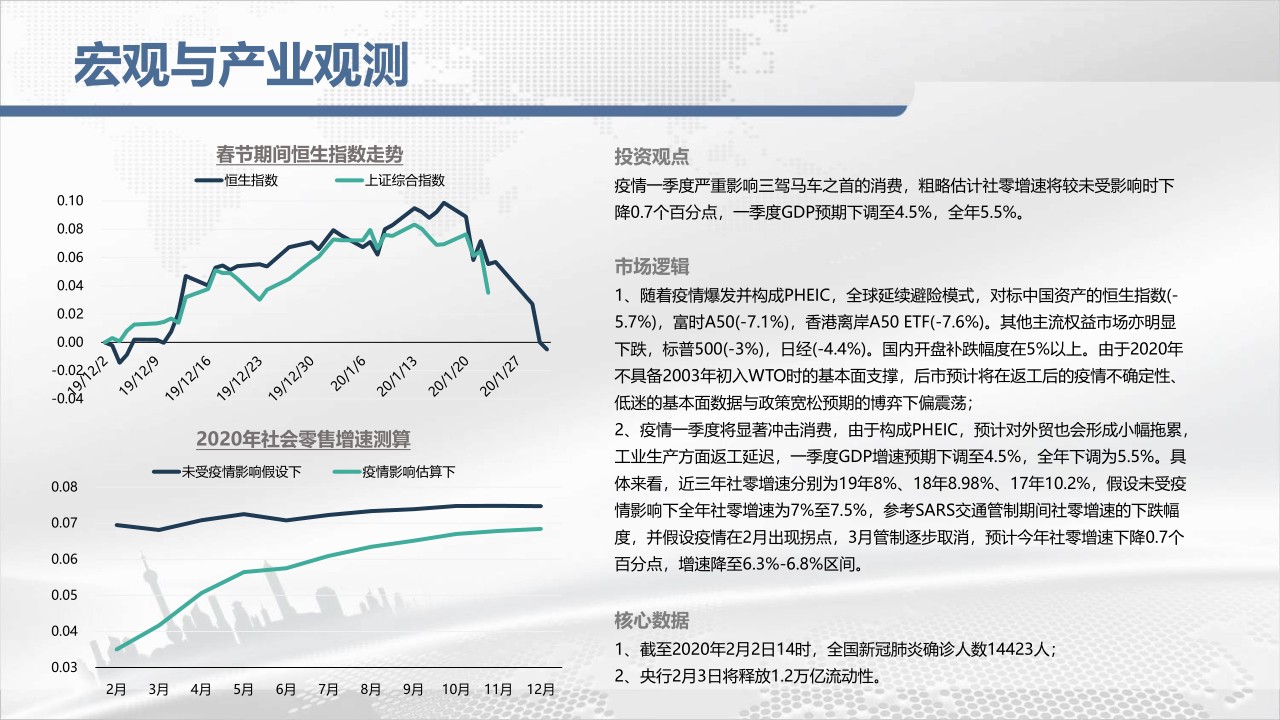 宏观与产业观测

春节期间恒生指数走势

恒生指数　上证综合指数

0.10
0.08
0.06
0.04
0.02
0.00
-0.02
-0.04

19/12/2　19/12/9　19/12/16　19/12/23　19/12/30　20/1/6　20/1/13　20/1/20　20/1/27

2020年社会零售增速测算

未受疫情影响假设下　疫情影响估算下

0.08
0.07
0.06
0.05
0.04
0.03

2月　3月　4月　5月　6月　7月　8月　9月　10月　11月　12月

投资观点

疫情一季度严重影响三驾马车之首的消费，粗略估计社零增速将较未受影响时下降0.7个百分点，一季度GDP预期下调至4.5%，全年5.5%。

市场逻辑

1、随着疫情爆发并构成PHEIC，全球延续避险模式，对标中国资产的恒生指数(-5.7%)，富时A50(-7.1%)，香港离岸A50 ETF(-7.6%)。其他主流权益市场亦明显下跌，标普500(-3%)，日经(-4.4%)。国内开盘补跌幅度在5%以上。由于2020年不具备2003年初入WTO时的基本面支撑，后市预计将在返工后的疫情不确定性、低迷的基本面数据与政策宽松预期的博弈下偏震荡；

2、疫情一季度将显著冲击消费，由于构成PHEIC，预计对外贸也会形成小幅拖累，工业生产方面返工延迟，一季度GDP增速预期下调至4.5%，全年下调为5.5%。具体来看，近三年社零增速分别为19年8%、18年8.98%、17年10.2%，假设未受疫情影响下全年社零增速为7%至7.5%，参考SARS交通管制期间社零增速的下跌幅度，并假设疫情在2月出现拐点，3月管制逐步取消，预计今年社零增速下降0.7个百分点，增速降至6.3%-6.8%区间。

核心数据

1、截至2020年2月2日14时，全国新冠肺炎确诊人数14423人；

2、央行2月3日将释放1.2万亿流动性。